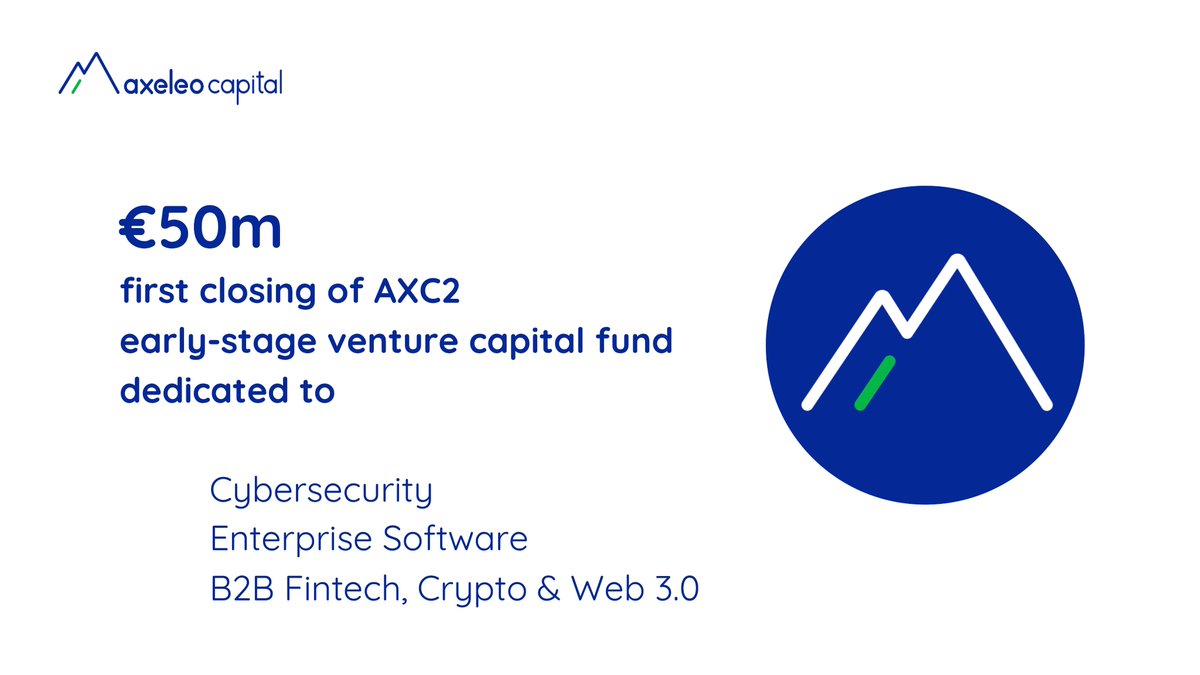 axeleo capital

€50m
first closing of AXC2 early-stage venture capital fund dedicated to

Cybersecurity
Enterprise Software
B2B Fintech, Crypto & Web 3.0